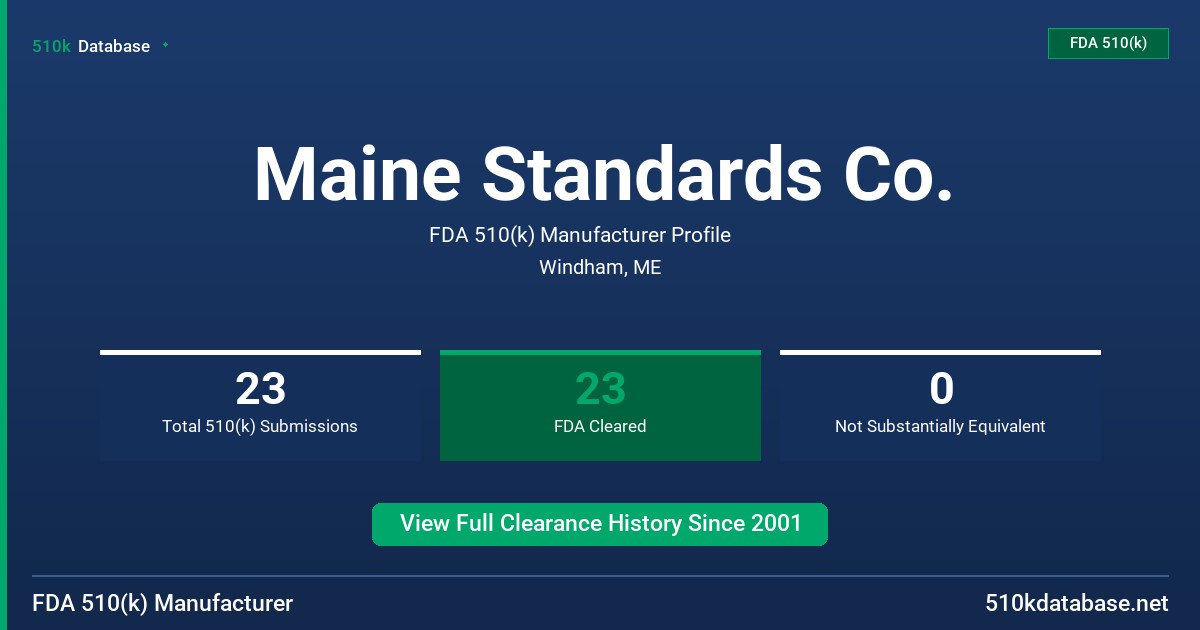 510k Database

FDA 510(k)

Maine Standards Co.

FDA 510(k) Manufacturer Profile

Windham, ME

23
Total 510(k) Submissions

23
FDA Cleared

0
Not Substantially Equivalent

View Full Clearance History Since 2001

FDA 510(k) Manufacturer

510kdatabase.net